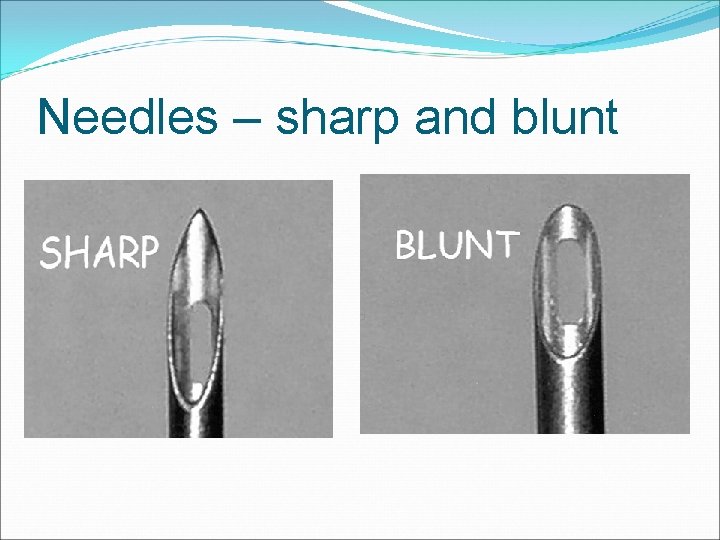 Needles – sharp and blunt

SHARP

BLUNT